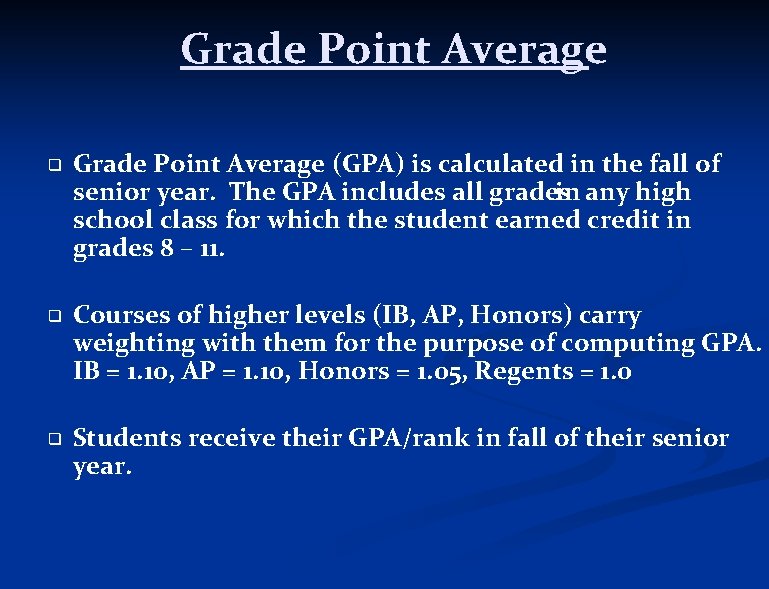 Grade Point Average

❑ Grade Point Average (GPA) is calculated in the fall of senior year. The GPA includes all grades in any high school class for which the student earned credit in grades 8 – 11.

❑ Courses of higher levels (IB, AP, Honors) carry weighting with them for the purpose of computing GPA. IB = 1.10, AP = 1.10, Honors = 1.05, Regents = 1.0

❑ Students receive their GPA/rank in fall of their senior year.